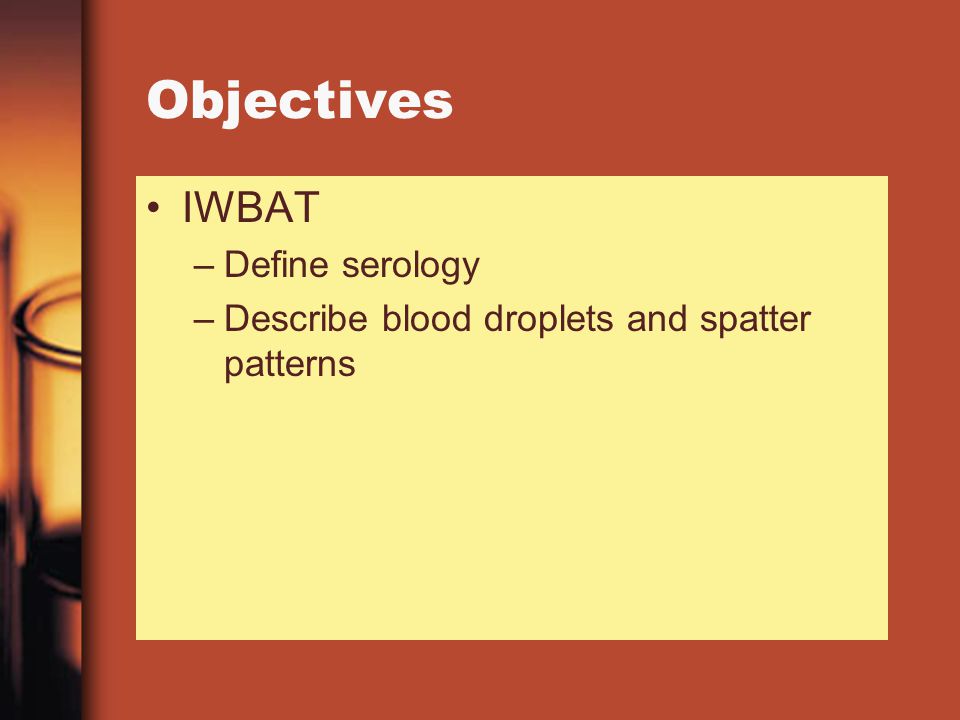 Objectives

• IWBAT
– Define serology
– Describe blood droplets and spatter patterns